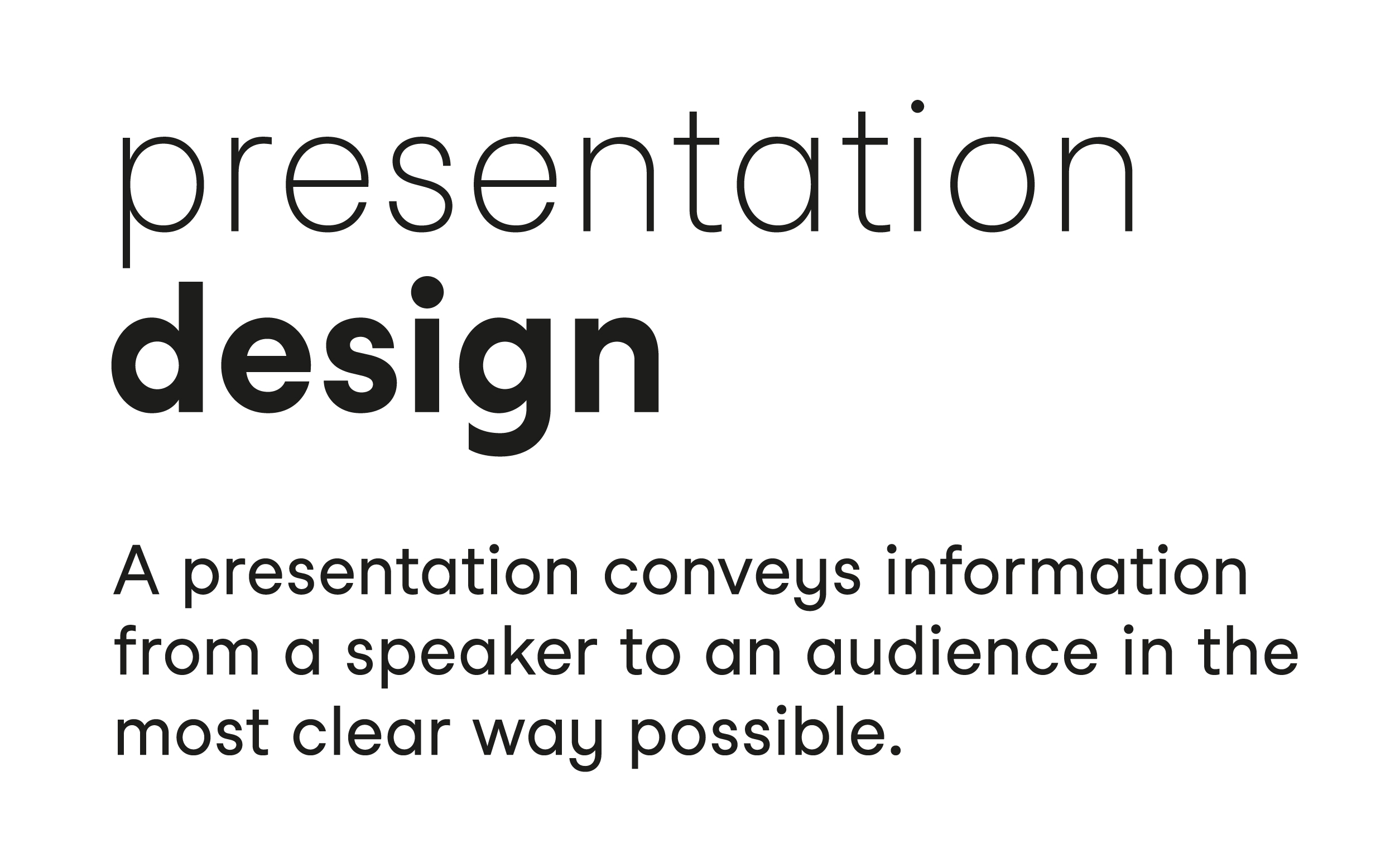 presentation
design

A presentation conveys information from a speaker to an audience in the most clear way possible.